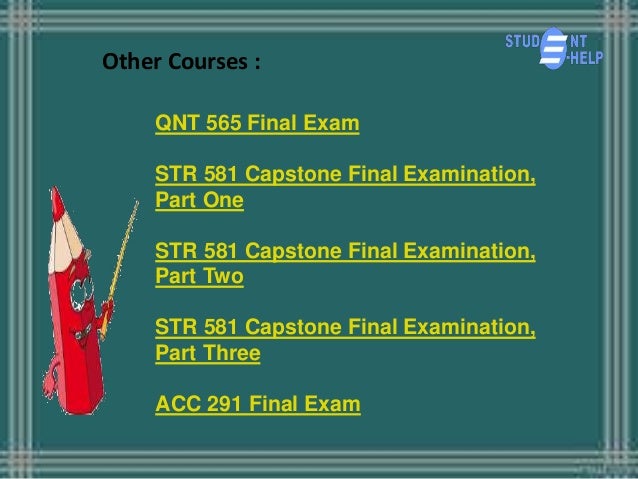 STUDENT E-HELP

Other Courses :

QNT 565 Final Exam

STR 581 Capstone Final Examination, Part One

STR 581 Capstone Final Examination, Part Two

STR 581 Capstone Final Examination, Part Three

ACC 291 Final Exam